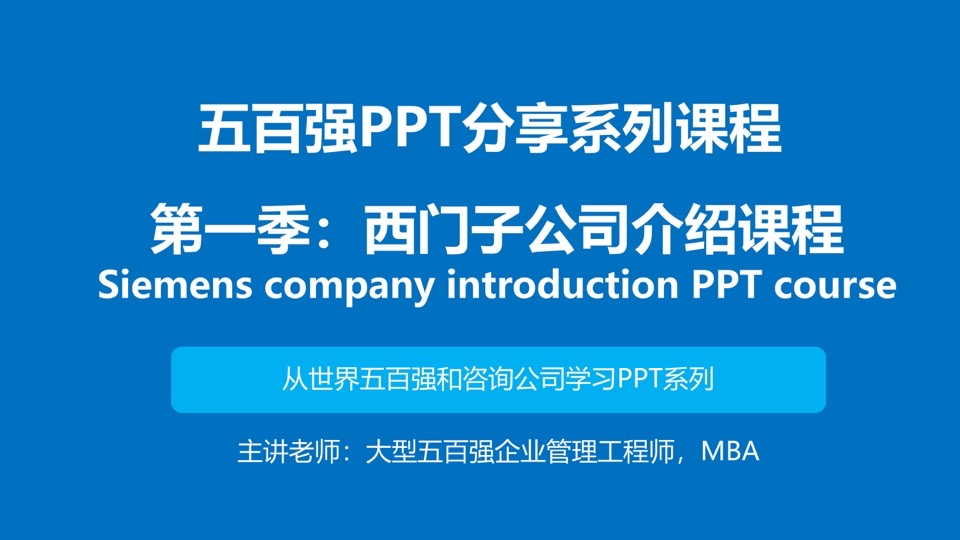 五百强PPT分享系列课程

第一季：西门子公司介绍课程
Siemens company introduction PPT course

从世界五百强和咨询公司学习PPT系列

主讲老师：大型五百强企业管理工程师，MBA